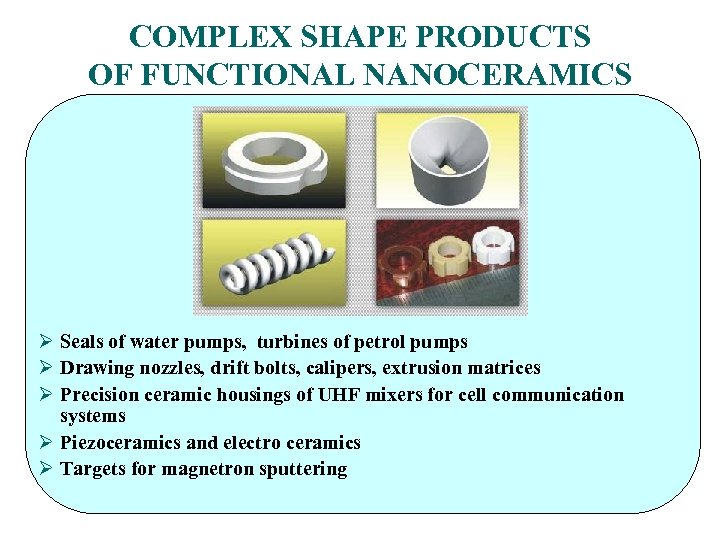 COMPLEX SHAPE PRODUCTS
OF FUNCTIONAL NANOCERAMICS

➢ Seals of water pumps, turbines of petrol pumps
➢ Drawing nozzles, drift bolts, calipers, extrusion matrices
➢ Precision ceramic housings of UHF mixers for cell communication systems
➢ Piezoceramics and electro ceramics
➢ Targets for magnetron sputtering